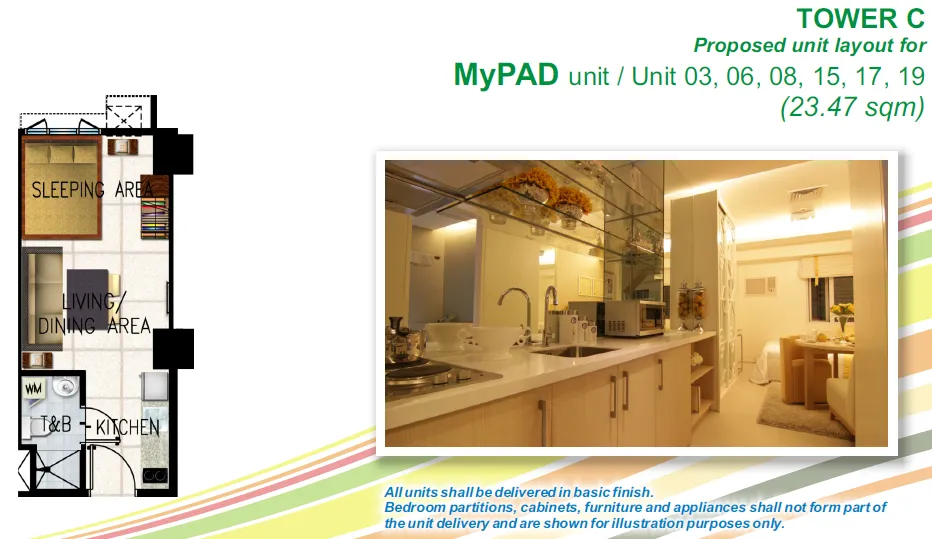 TOWER C
Proposed unit layout for
MyPAD unit / Unit 03, 06, 08, 15, 17, 19
(23.47 sqm)

SLEEPING AREA

LIVING/ DINING AREA

WM

T&B

KITCHEN

All units shall be delivered in basic finish.
Bedroom partitions, cabinets, furniture and appliances shall not form part of the unit delivery and are shown for illustration purposes only.